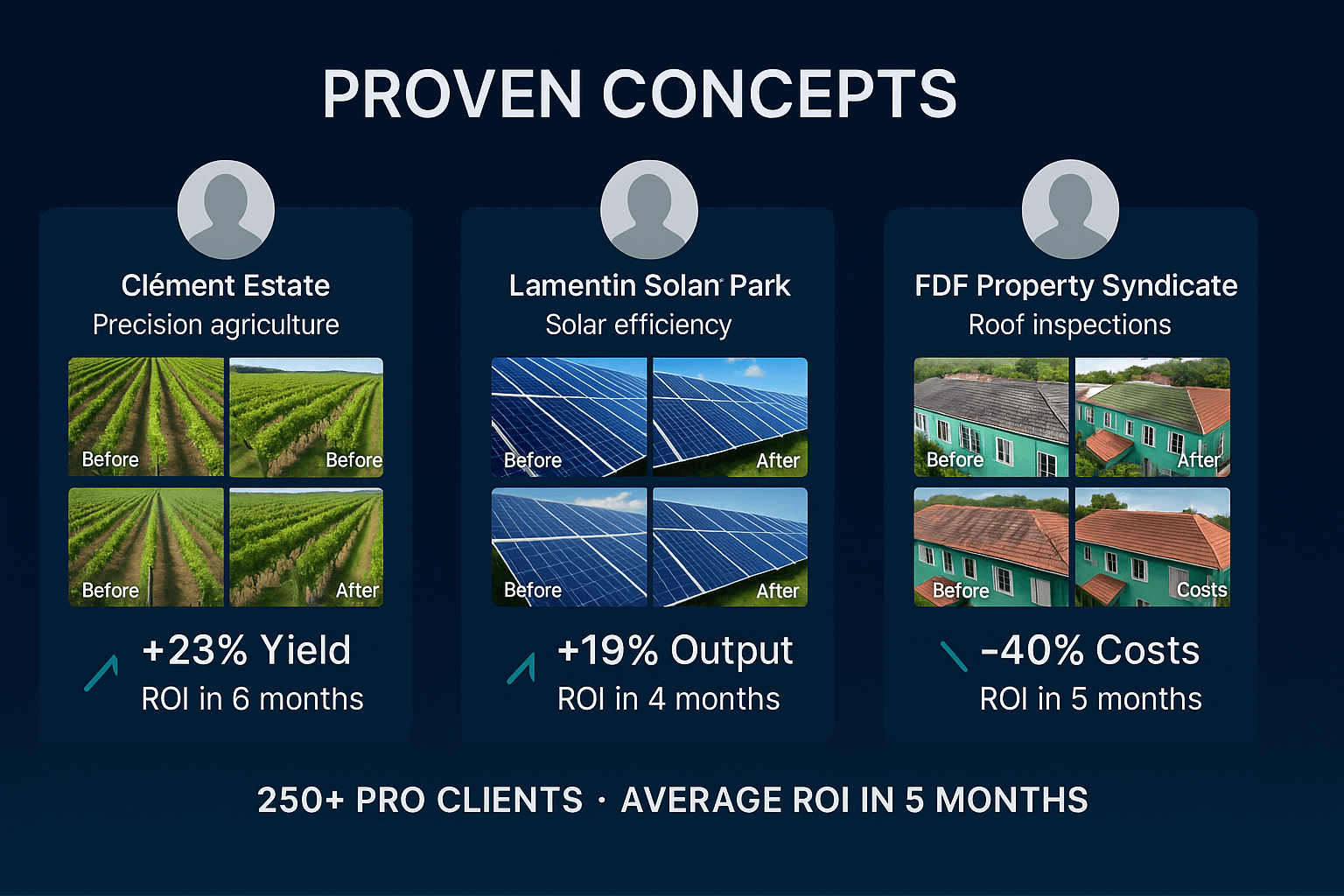 PROVEN CONCEPTS

Clément Estate
Precision agriculture

Before
Before
Before
After

+23% Yield
ROI in 6 months

Lamentin Solan Park
Solar efficiency

Before
After
Before
After

+19% Output
ROI in 4 months

FDF Property Syndicate
Roof inspections

Before
After
Before
Costs

-40% Costs
ROI in 5 months

250+ PRO CLIENTS · AVERAGE ROI IN 5 MONTHS